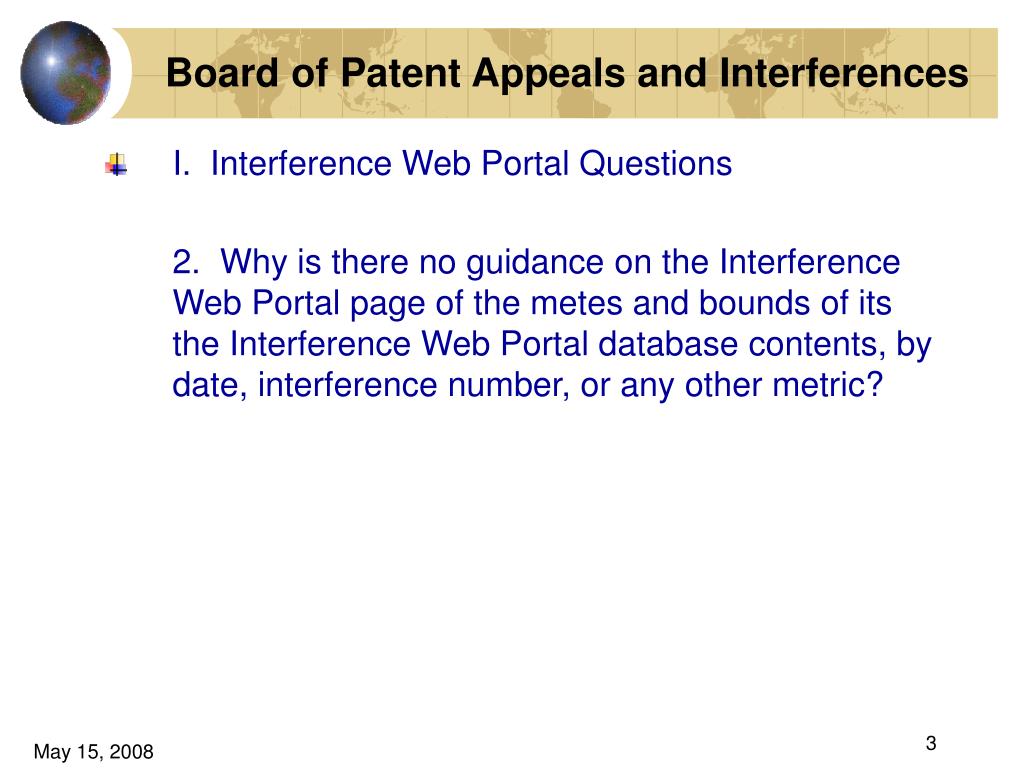 Board of Patent Appeals and Interferences

I. Interference Web Portal Questions

2. Why is there no guidance on the Interference Web Portal page of the metes and bounds of its the Interference Web Portal database contents, by date, interference number, or any other metric?

May 15, 2008

3